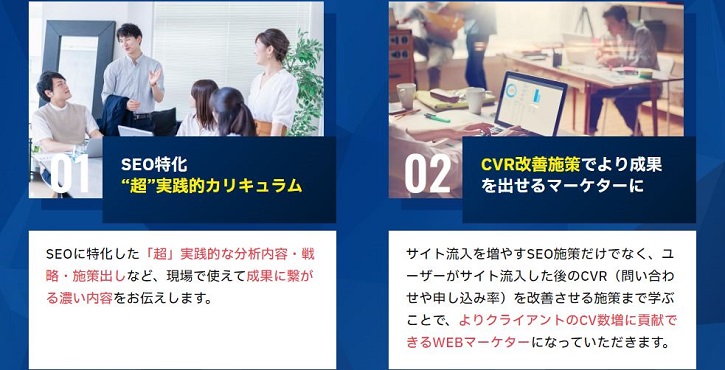 01

SEO特化
“超”実践的カリキュラム

SEOに特化した「超」実践的な分析内容・戦略・施策出しなど、現場で使えて成果に繋がる濃い内容をお伝えします。

02

CVR改善施策でより成果を出せるマーケターに

サイト流入を増やすSEO施策だけでなく、ユーザーがサイト流入した後のCVR（問い合わせや申し込み率）を改善させる施策まで学ぶことで、よりクライアントのCV数増に貢献できるWEBマーケターになっていただきます。